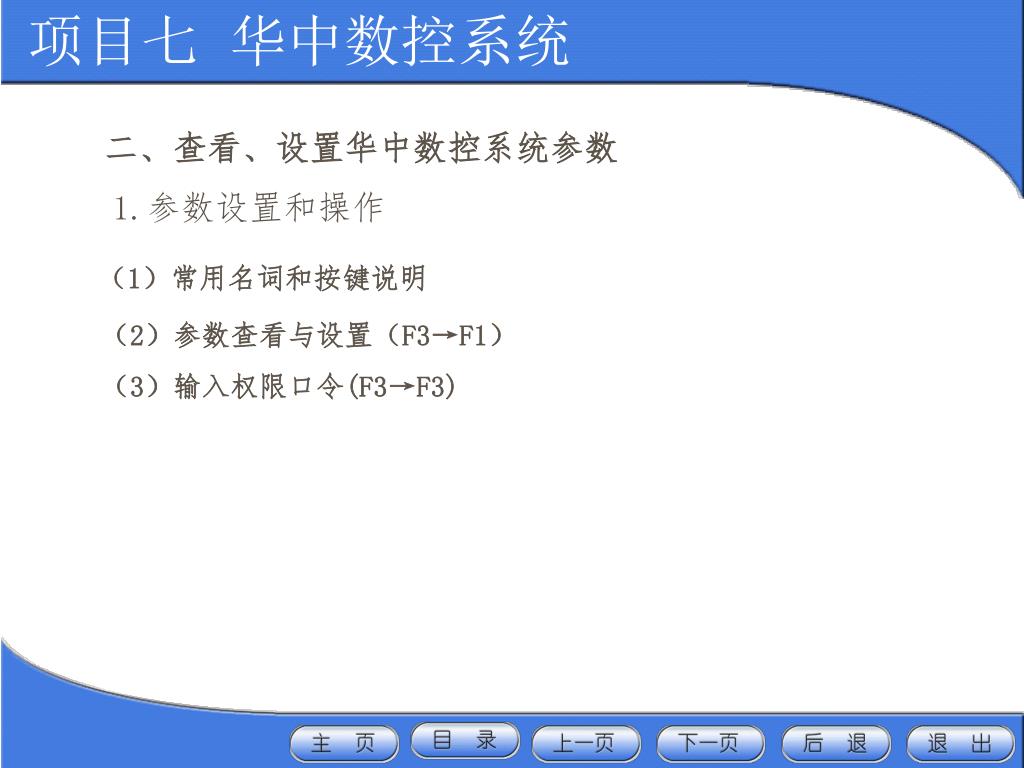 项目七 华中数控系统

二、查看、设置华中数控系统参数

1.参数设置和操作

（1）常用名词和按键说明

（2）参数查看与设置（F3→F1）

（3）输入权限口令(F3→F3)

主 页 目 录 上一页 下一页 后 退 退 出